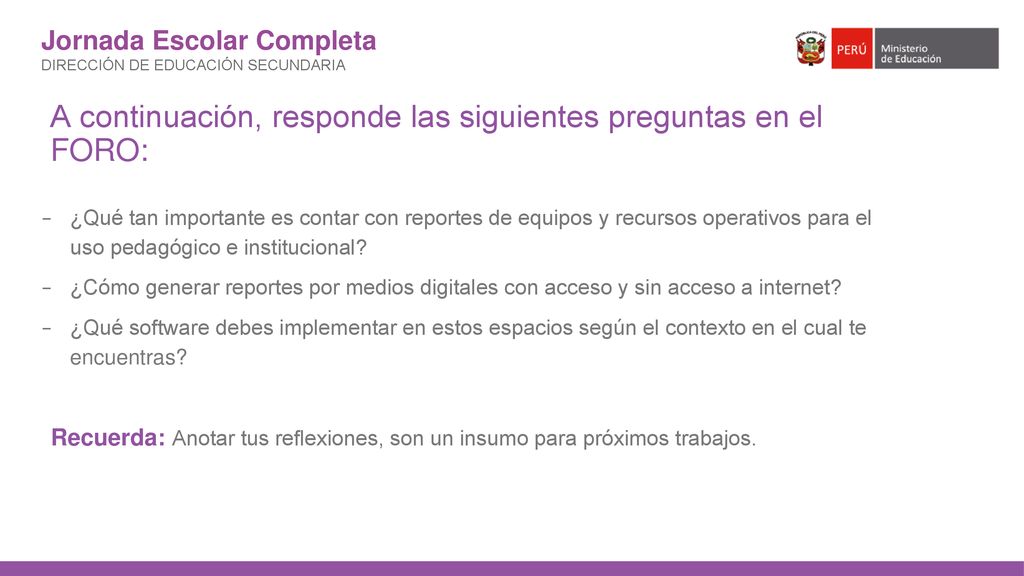 Jornada Escolar Completa
DIRECCIÓN DE EDUCACIÓN SECUNDARIA

PERÚ Ministerio de Educación

A continuación, responde las siguientes preguntas en el FORO:

- ¿Qué tan importante es contar con reportes de equipos y recursos operativos para el uso pedagógico e institucional?
- ¿Cómo generar reportes por medios digitales con acceso y sin acceso a internet?
- ¿Qué software debes implementar en estos espacios según el contexto en el cual te encuentras?

Recuerda: Anotar tus reflexiones, son un insumo para próximos trabajos.